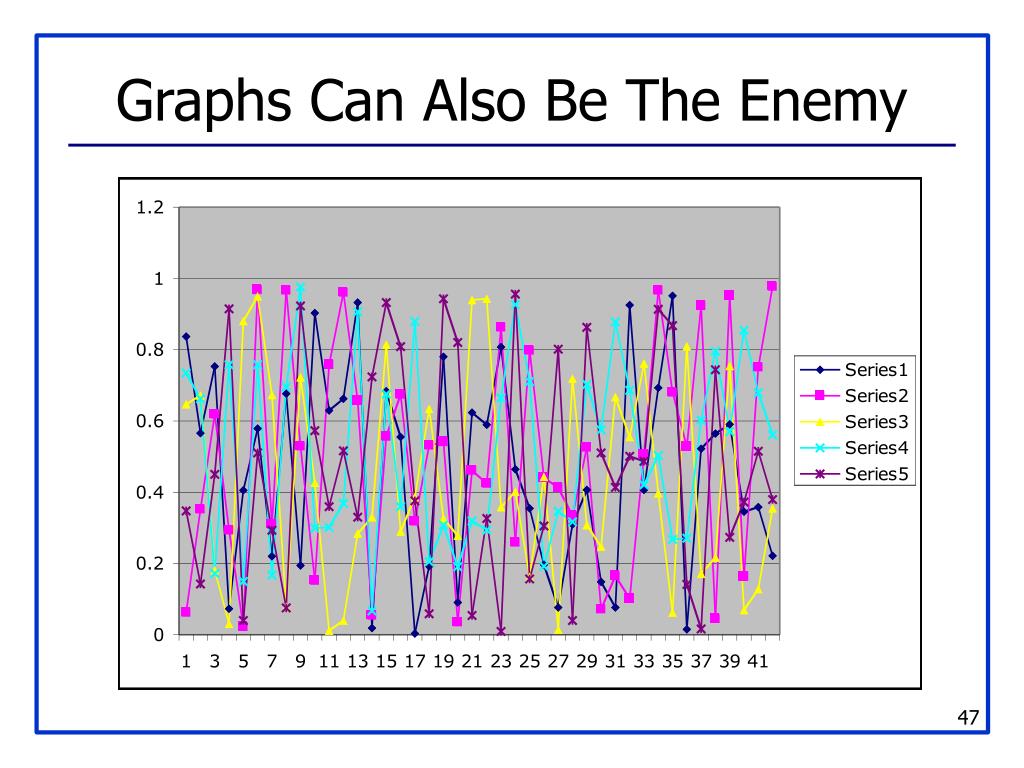 Graphs Can Also Be The Enemy

1.2
1
0.8
0.6
0.4
0.2
0

1 3 5 7 9 11 13 15 17 19 21 23 25 27 29 31 33 35 37 39 41

Series1
Series2
Series3
Series4
Series5

47